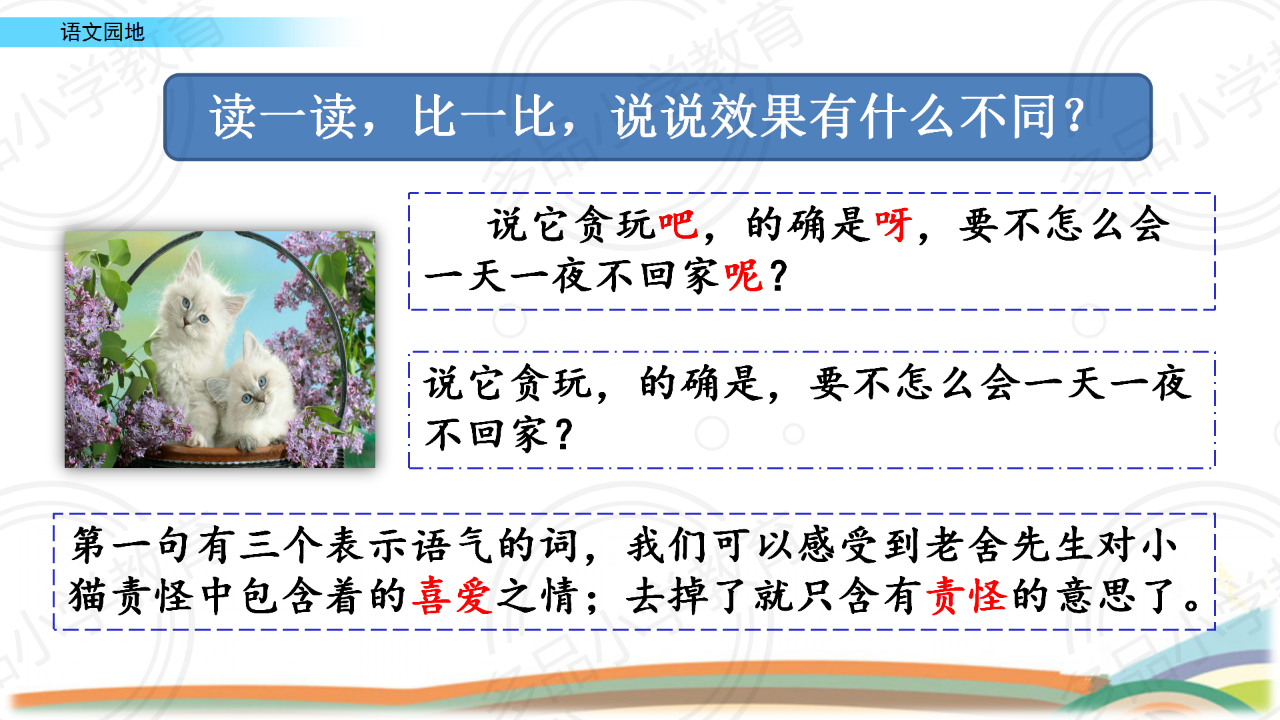 语文园地

读一读，比一比，说说效果有什么不同？

说它贪玩吧，的确是呀，要不怎么会一天一夜不回家呢？

说它贪玩，的确是，要不怎么会一天一夜不回家？

第一句有三个表示语气的词，我们可以感受到老舍先生对小猫责怪中包含着的喜爱之情；去掉了就只含有责怪的意思了。